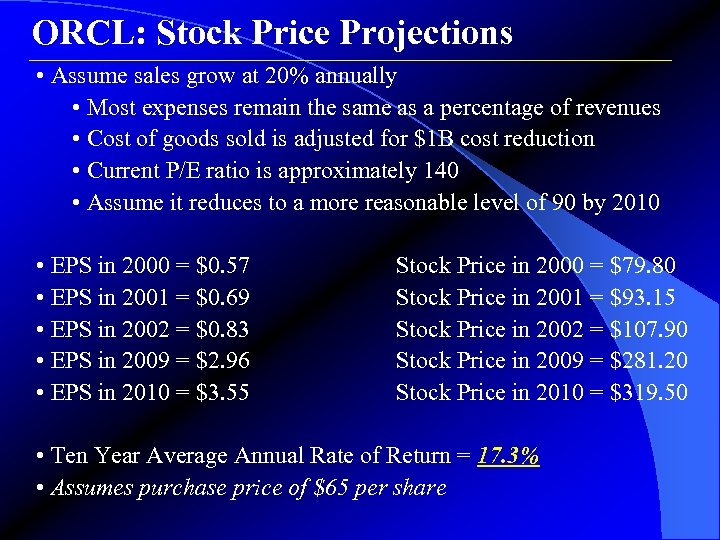 ORCL: Stock Price Projections

• Assume sales grow at 20% annually
• Most expenses remain the same as a percentage of revenues
• Cost of goods sold is adjusted for \$1B cost reduction
• Current P/E ratio is approximately 140
• Assume it reduces to a more reasonable level of 90 by 2010

• EPS in 2000 = \$0.57
• EPS in 2001 = \$0.69
• EPS in 2002 = \$0.83
• EPS in 2009 = \$2.96
• EPS in 2010 = \$3.55

Stock Price in 2000 = \$79.80
Stock Price in 2001 = \$93.15
Stock Price in 2002 = \$107.90
Stock Price in 2009 = \$281.20
Stock Price in 2010 = \$319.50

• Ten Year Average Annual Rate of Return = 17.3%
• Assumes purchase price of \$65 per share